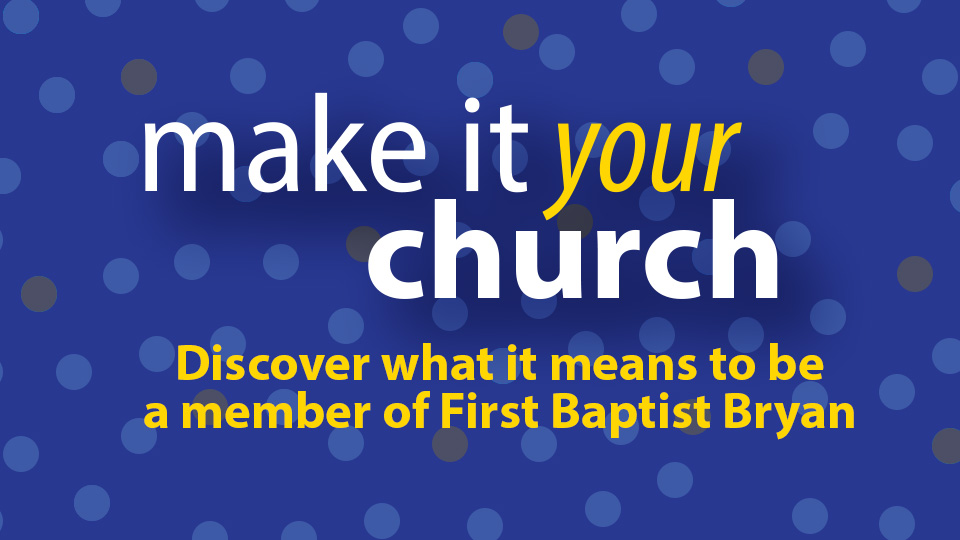 make it your church

Discover what it means to be a member of First Baptist Bryan